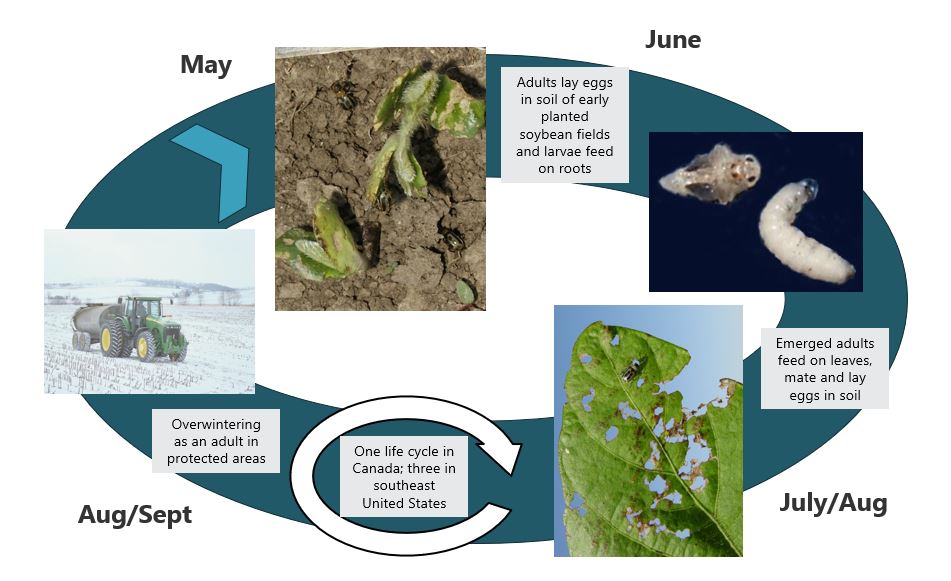 May

June

Adults lay eggs in soil of early planted soybean fields and larvae feed on roots

Emerged adults feed on leaves, mate and lay eggs in soil

July/Aug

One life cycle in Canada; three in southeast United States

Overwintering as an adult in protected areas

Aug/Sept